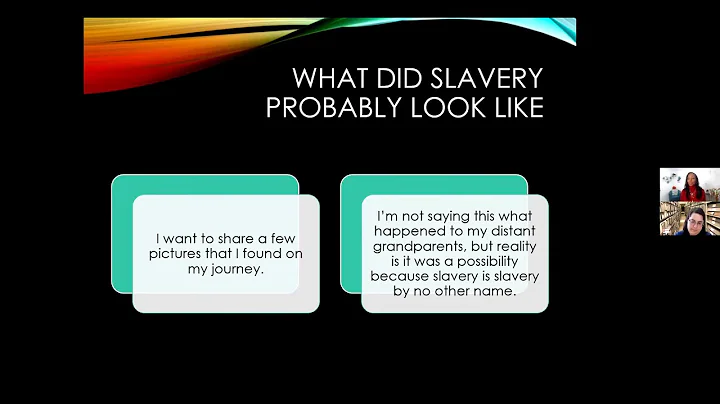 WHAT DID SLAVERY PROBABLY LOOK LIKE

I want to share a few pictures that I found on my journey.

I'm not saying this what happened to my distant grandparents, but reality is it was a possibility because slavery is slavery by no other name.